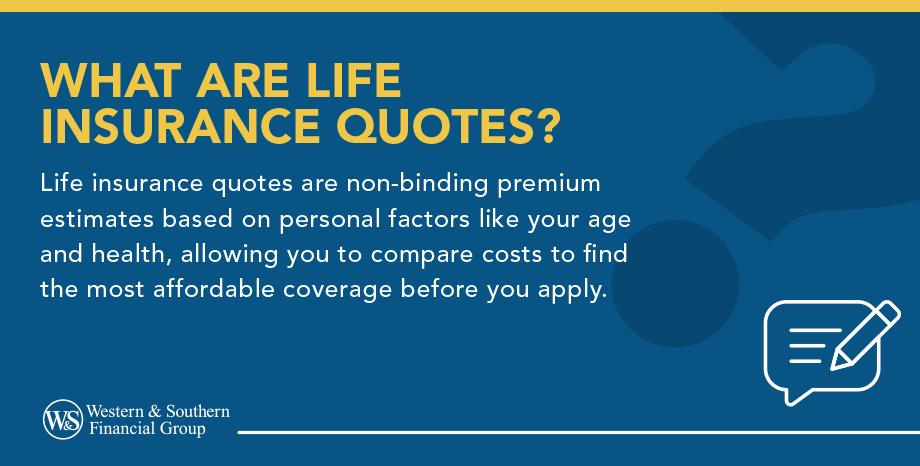 WHAT ARE LIFE INSURANCE QUOTES?

Life insurance quotes are non-binding premium estimates based on personal factors like your age and health, allowing you to compare costs to find the most affordable coverage before you apply.

W&S Western & Southern Financial Group